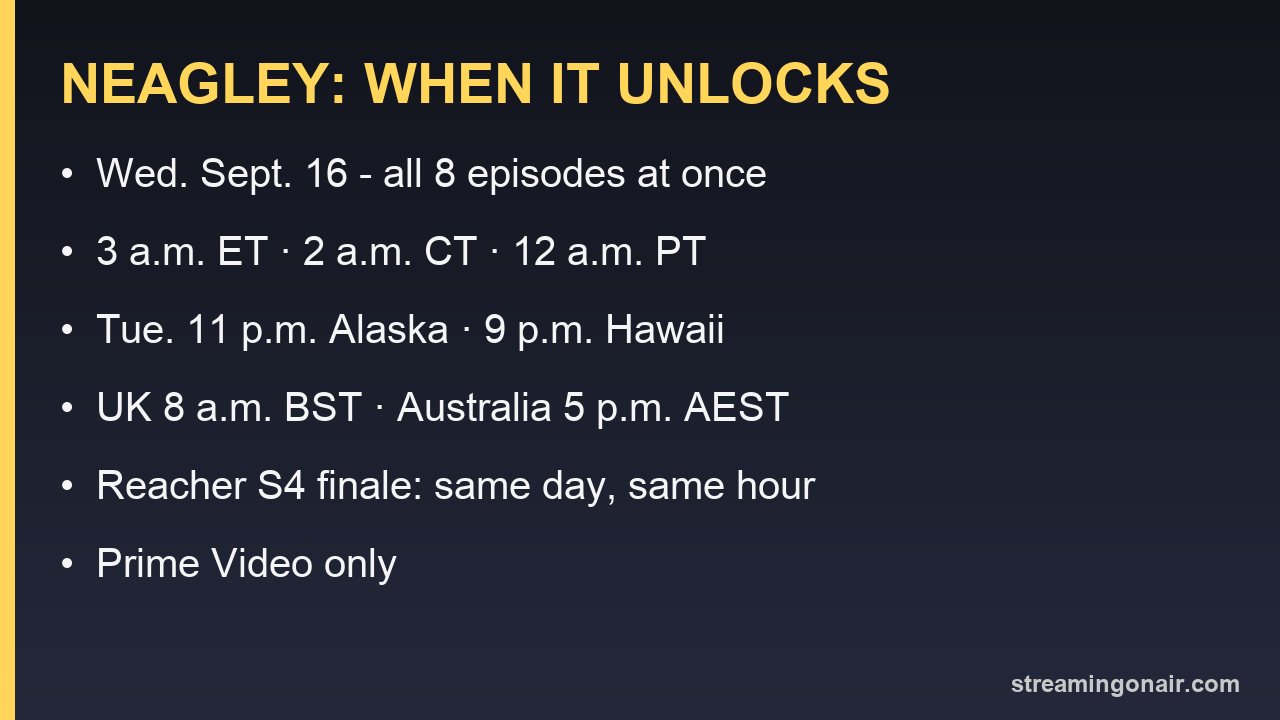 NEAGLEY: WHEN IT UNLOCKS

• Wed. Sept. 16 - all 8 episodes at once

• 3 a.m. ET · 2 a.m. CT · 12 a.m. PT

• Tue. 11 p.m. Alaska · 9 p.m. Hawaii

• UK 8 a.m. BST · Australia 5 p.m. AEST

• Reacher S4 finale: same day, same hour

• Prime Video only

streamingonair.com